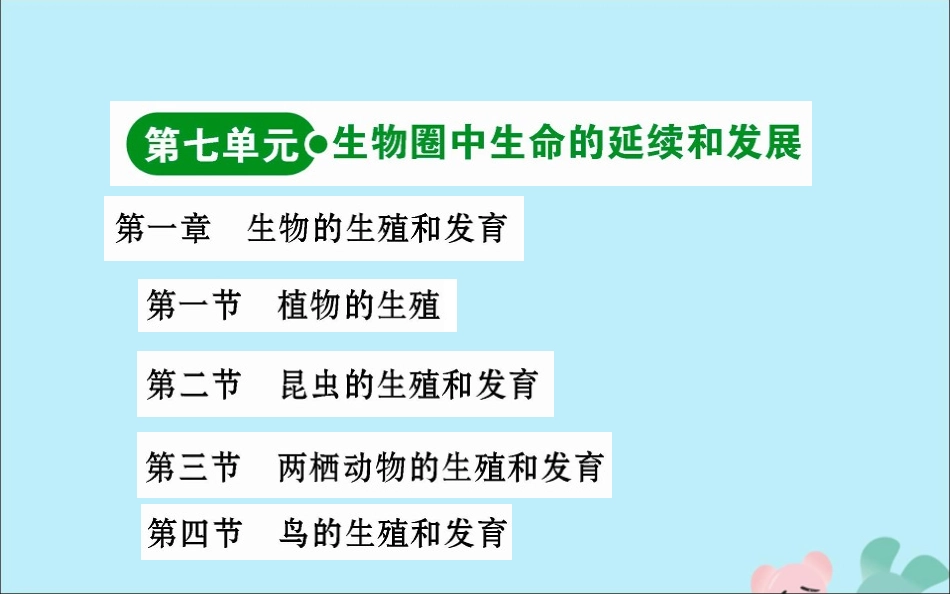 第七单元 生物圈中生命的延续和发展

第一章　生物的生殖和发育

第一节　植物的生殖

第二节　昆虫的生殖和发育

第三节　两栖动物的生殖和发育

第四节　鸟的生殖和发育